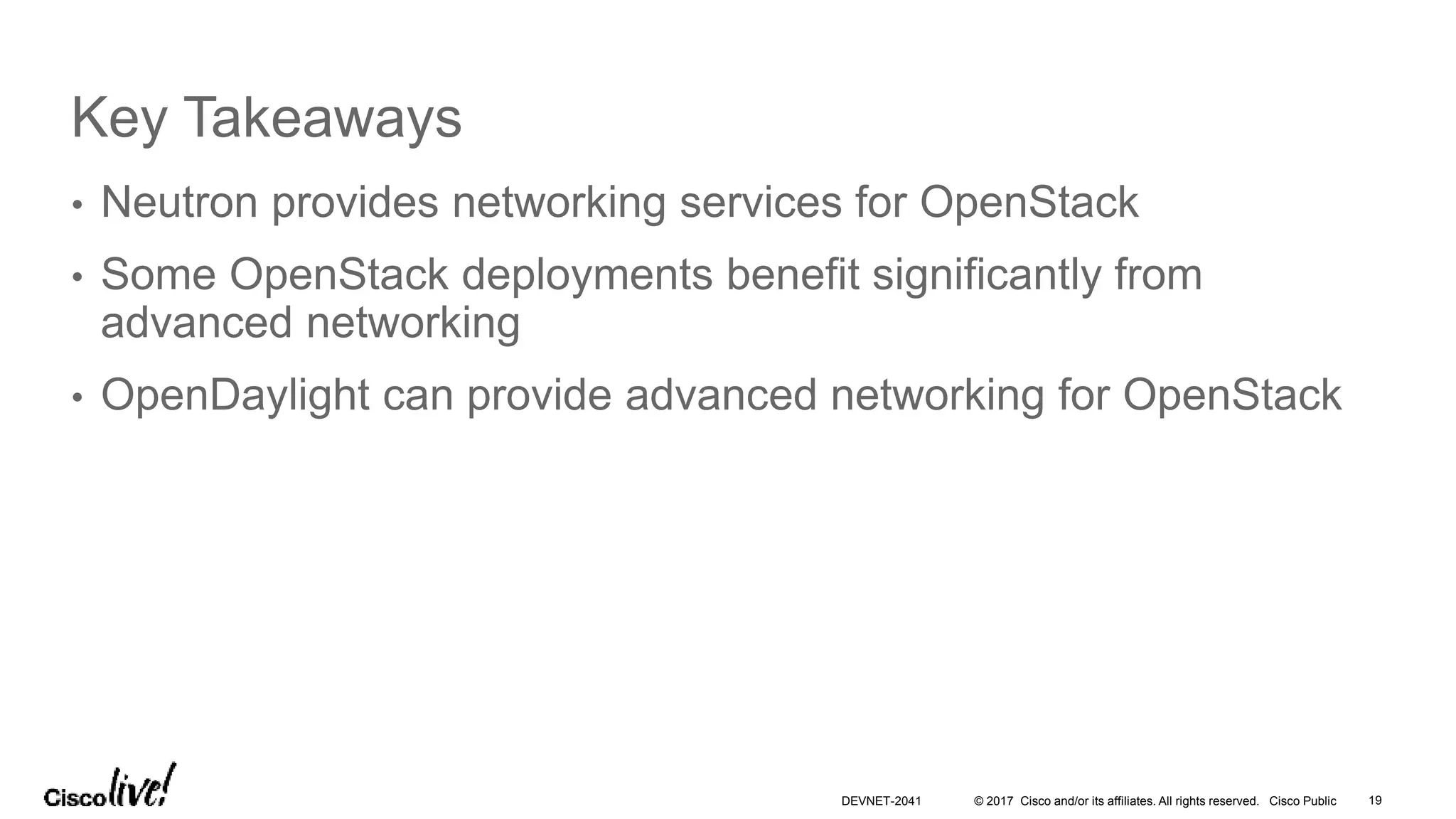 Key Takeaways

• Neutron provides networking services for OpenStack

• Some OpenStack deployments benefit significantly from advanced networking

• OpenDaylight can provide advanced networking for OpenStack

Cisco live!

DEVNET-2041 © 2017 Cisco and/or its affiliates. All rights reserved. Cisco Public 19